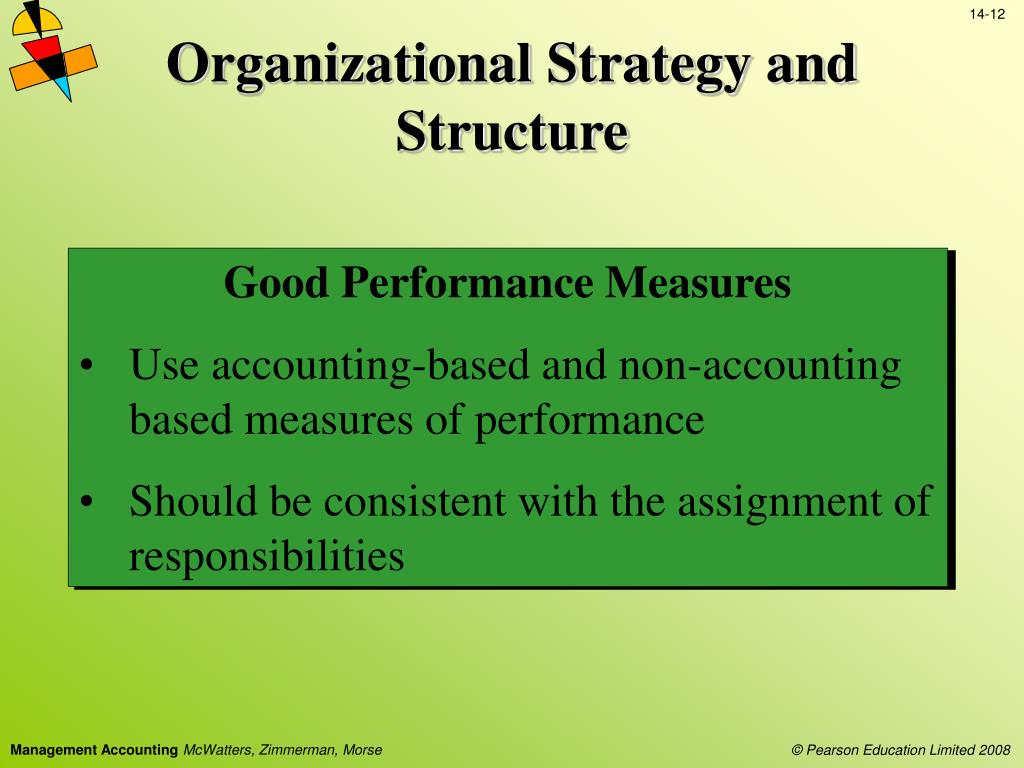 14-12

Organizational Strategy and Structure

Good Performance Measures

• Use accounting-based and non-accounting based measures of performance

• Should be consistent with the assignment of responsibilities

Management Accounting McWatters, Zimmerman, Morse

© Pearson Education Limited 2008